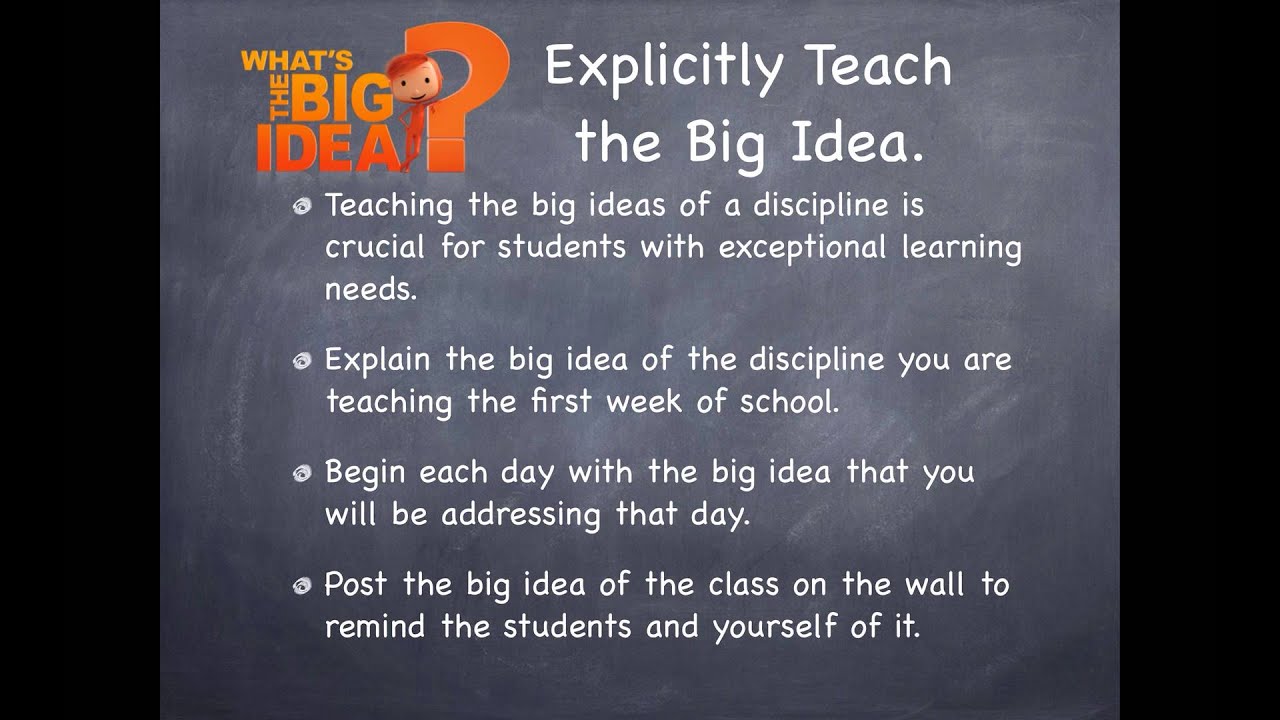 WHAT'S THE BIG IDEA?

Explicitly Teach the Big Idea.

Teaching the big ideas of a discipline is crucial for students with exceptional learning needs.

Explain the big idea of the discipline you are teaching the first week of school.

Begin each day with the big idea that you will be addressing that day.

Post the big idea of the class on the wall to remind the students and yourself of it.